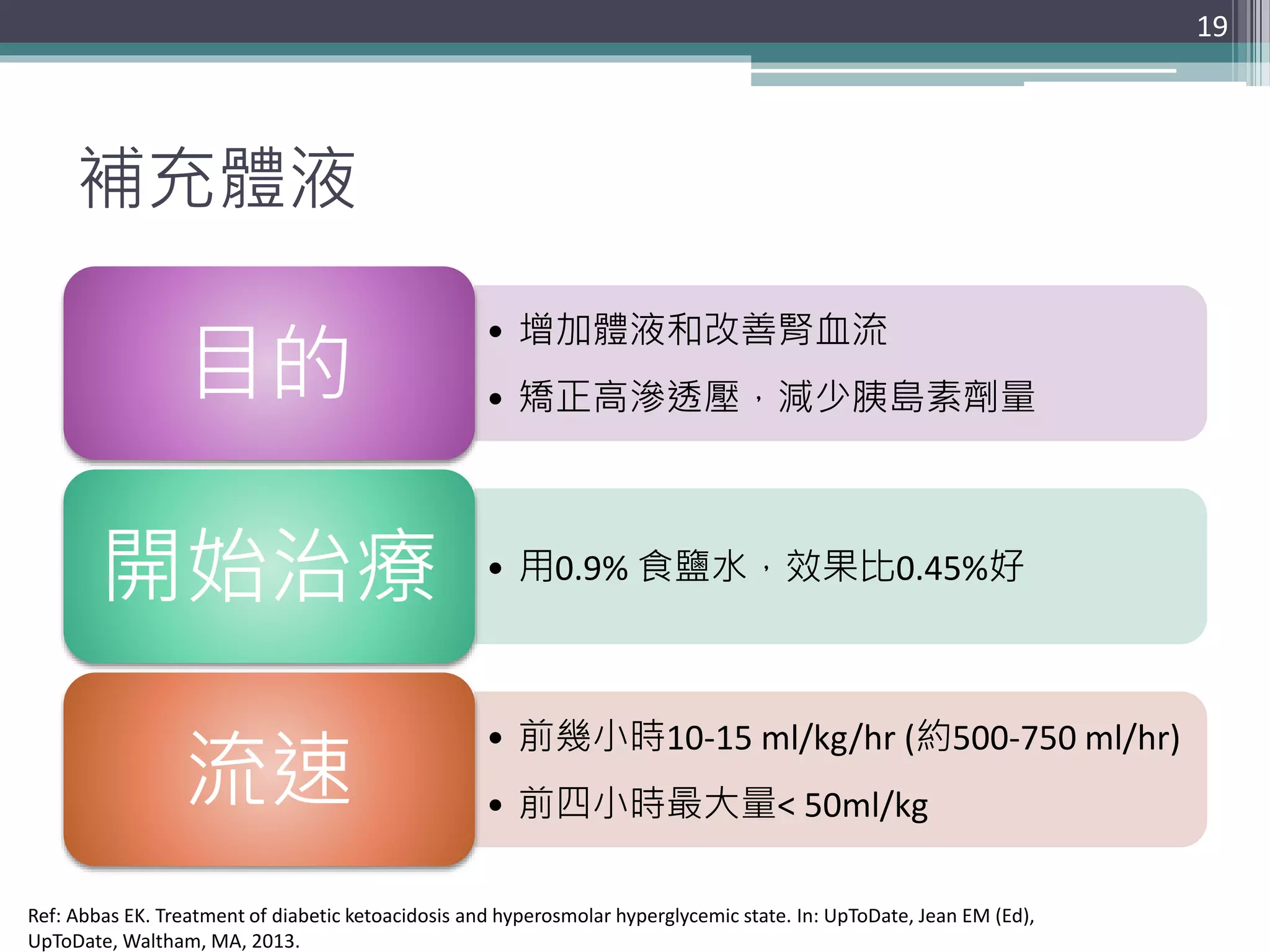 19

補充體液

目的

• 增加體液和改善腎血流
• 矯正高滲透壓，減少胰島素劑量

開始治療

• 用0.9% 食鹽水，效果比0.45%好

流速

• 前幾小時10-15 ml/kg/hr (約500-750 ml/hr)
• 前四小時最大量< 50ml/kg

Ref: Abbas EK. Treatment of diabetic ketoacidosis and hyperosmolar hyperglycemic state. In: UpToDate, Jean EM (Ed), UpToDate, Waltham, MA, 2013.